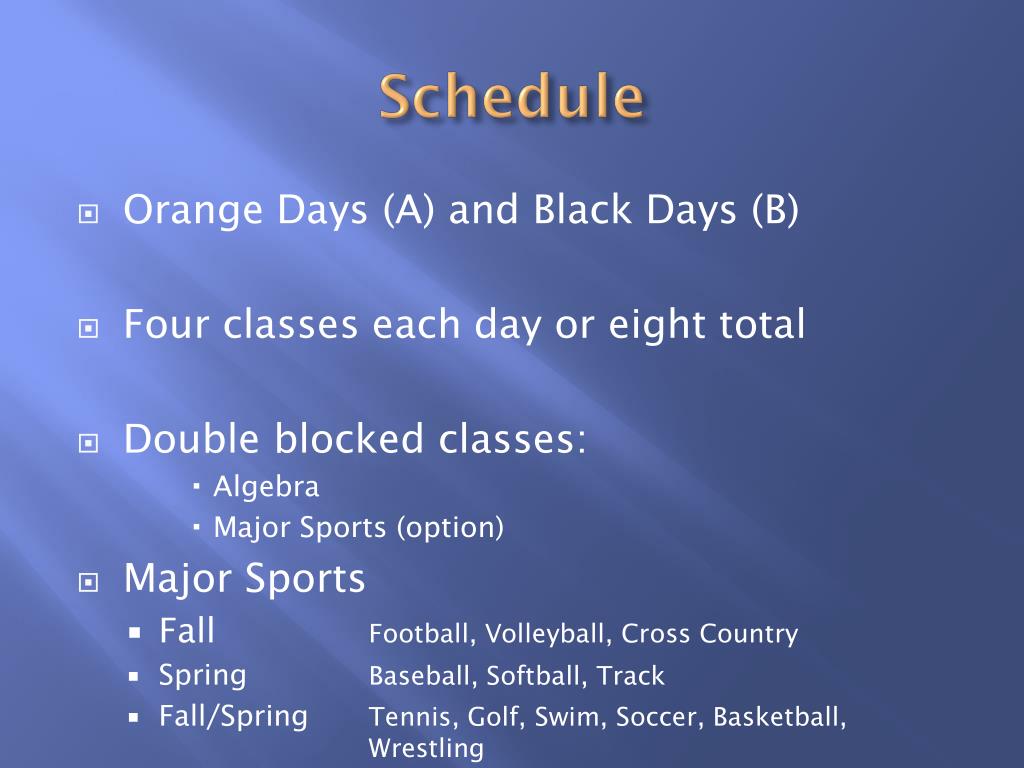 Schedule

Orange Days (A) and Black Days (B)

Four classes each day or eight total

Double blocked classes:
Algebra
Major Sports (option)

Major Sports
Fall Football, Volleyball, Cross Country
Spring Baseball, Softball, Track
Fall/Spring Tennis, Golf, Swim, Soccer, Basketball, Wrestling